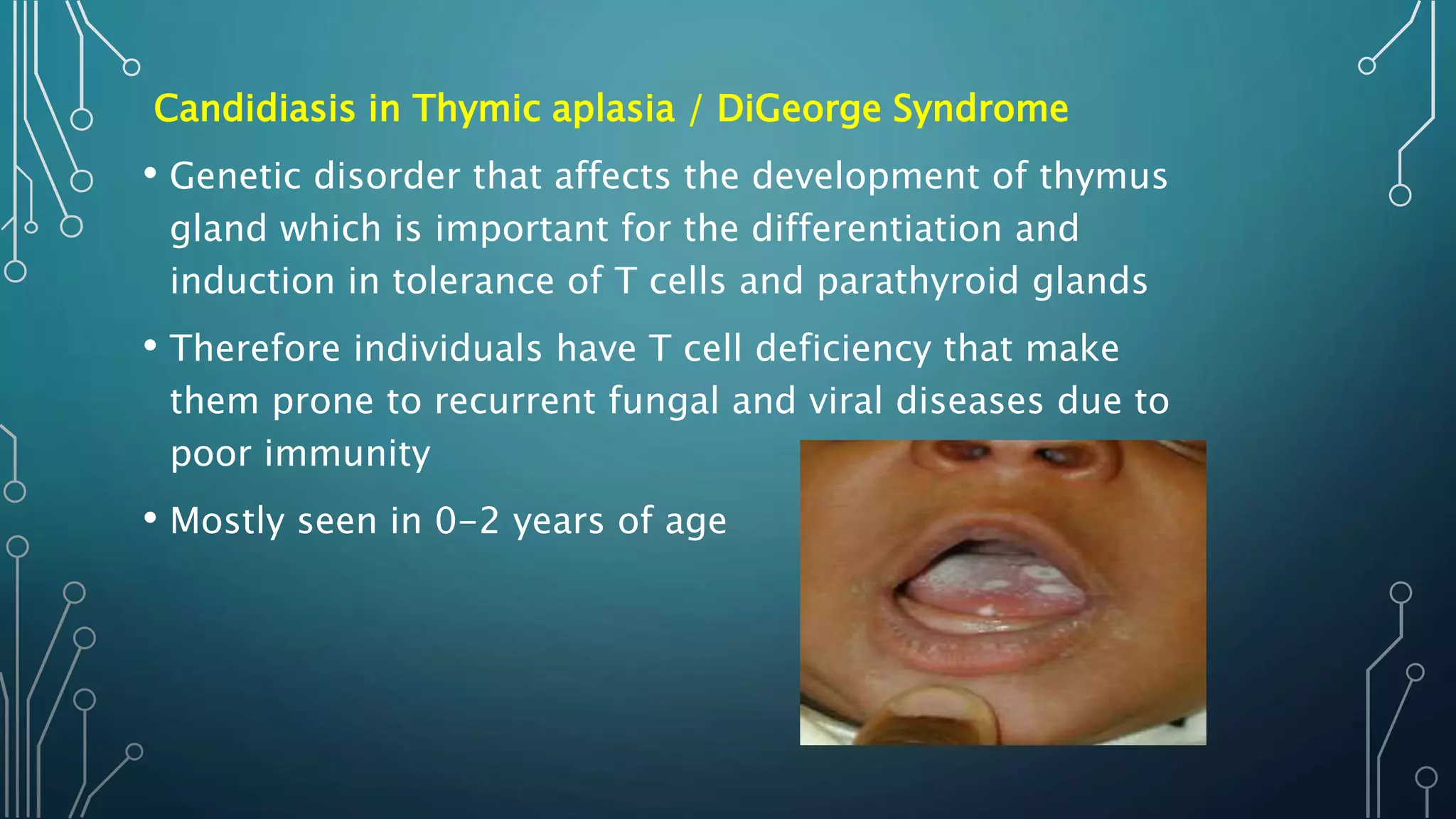 Candidiasis in Thymic aplasia / DiGeorge Syndrome

• Genetic disorder that affects the development of thymus gland which is important for the differentiation and induction in tolerance of T cells and parathyroid glands

• Therefore individuals have T cell deficiency that make them prone to recurrent fungal and viral diseases due to poor immunity

• Mostly seen in 0-2 years of age